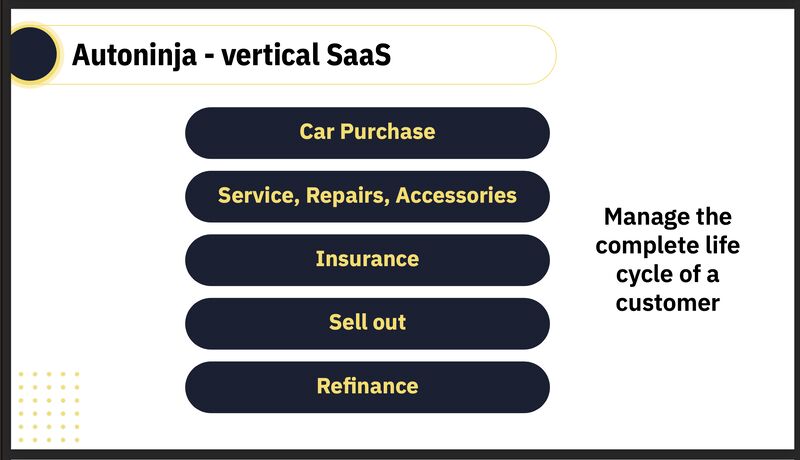 Autoninja - vertical SaaS

Car Purchase

Service, Repairs, Accessories

Insurance

Sell out

Refinance

Manage the complete life cycle of a customer